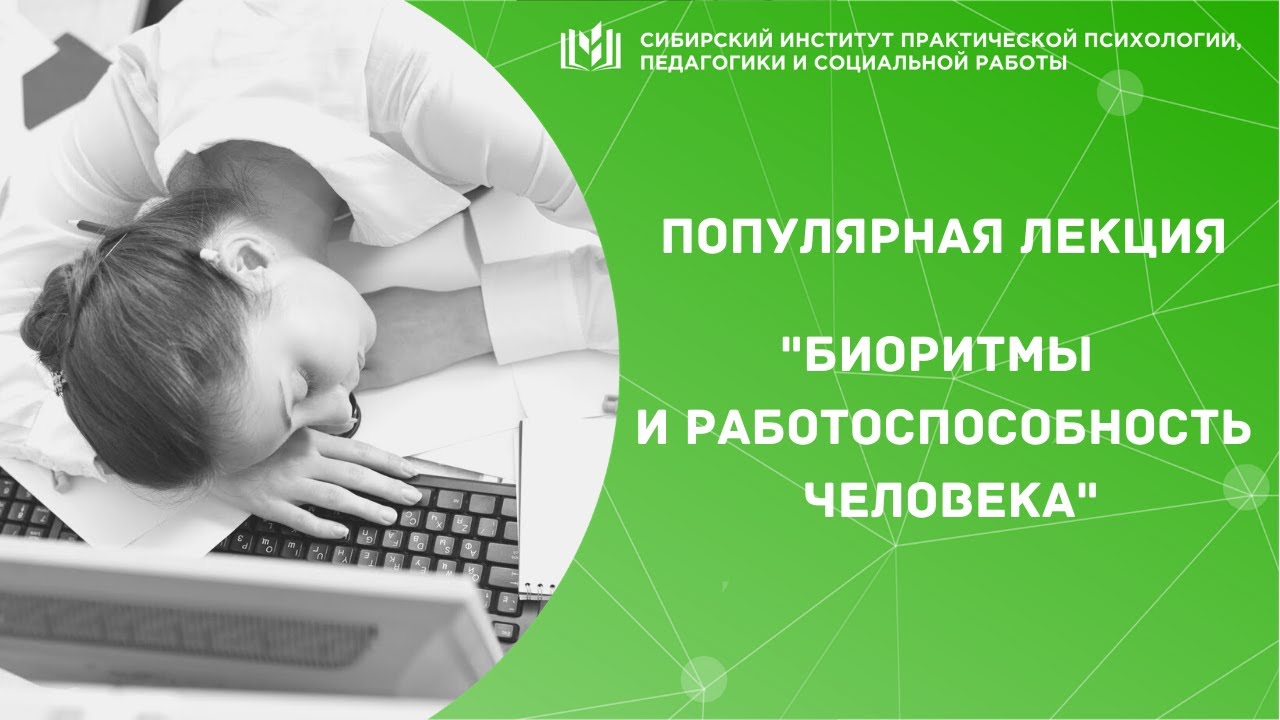 СИБИРСКИЙ ИНСТИТУТ ПРАКТИЧЕСКОЙ ПСИХОЛОГИИ, ПЕДАГОГИКИ И СОЦИАЛЬНОЙ РАБОТЫ

ПОПУЛЯРНАЯ ЛЕКЦИЯ

"БИОРИТМЫ И РАБОТОСПОСОБНОСТЬ ЧЕЛОВЕКА"